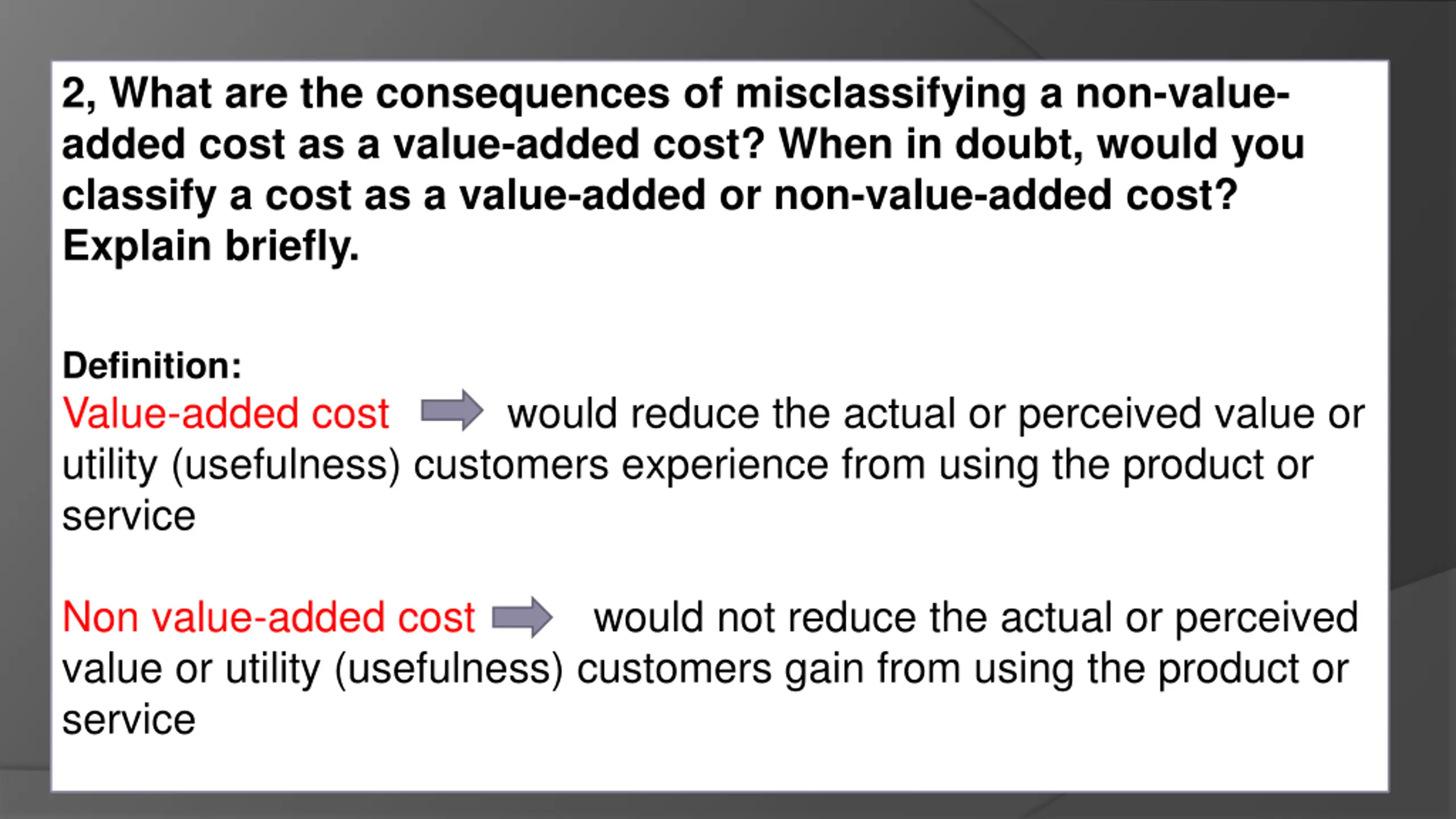 2, What are the consequences of misclassifying a non-value-added cost as a value-added cost? When in doubt, would you classify a cost as a value-added or non-value-added cost? Explain briefly.

Definition:
Value-added cost would reduce the actual or perceived value or utility (usefulness) customers experience from using the product or service

Non value-added cost would not reduce the actual or perceived value or utility (usefulness) customers gain from using the product or service